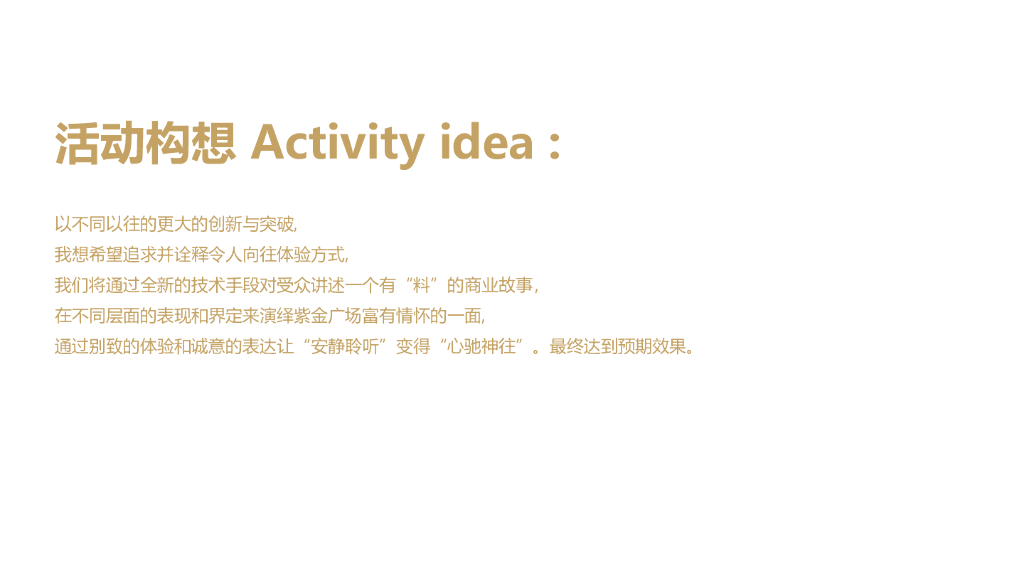 活动构想 Activity idea :

以不同以往的更大的创新与突破,
我想希望追求并诠释令人向往体验方式,
我们将通过全新的技术手段对受众讲述一个有“料”的商业故事,
在不同层面的表现和界定来演绎紫金广场富有情怀的一面,
通过别致的体验和诚意的表达让“安静聆听”变得“心驰神往”。最终达到预期效果。